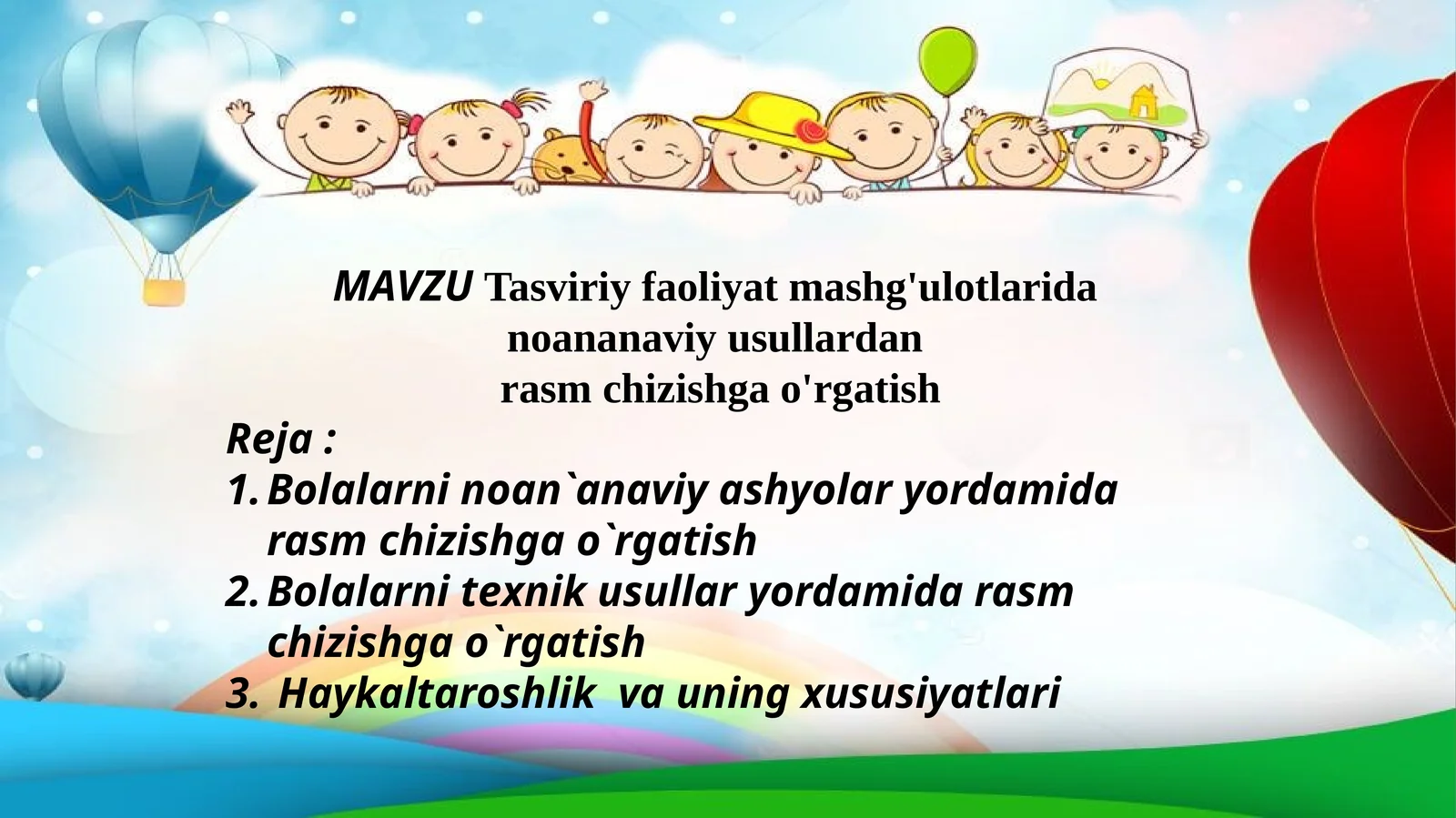 MAVZU Tasviriy faoliyat mashg'ulotlarida noananaviy usullardan rasm chizishga o'rgatish

Reja :

1. Bolalarni noan`anaviy ashyolar yordamida rasm chizishga o`rgatish
2. Bolalarni texnik usullar yordamida rasm chizishga o`rgatish
3. Haykaltaroshlik va uning xususiyatlari